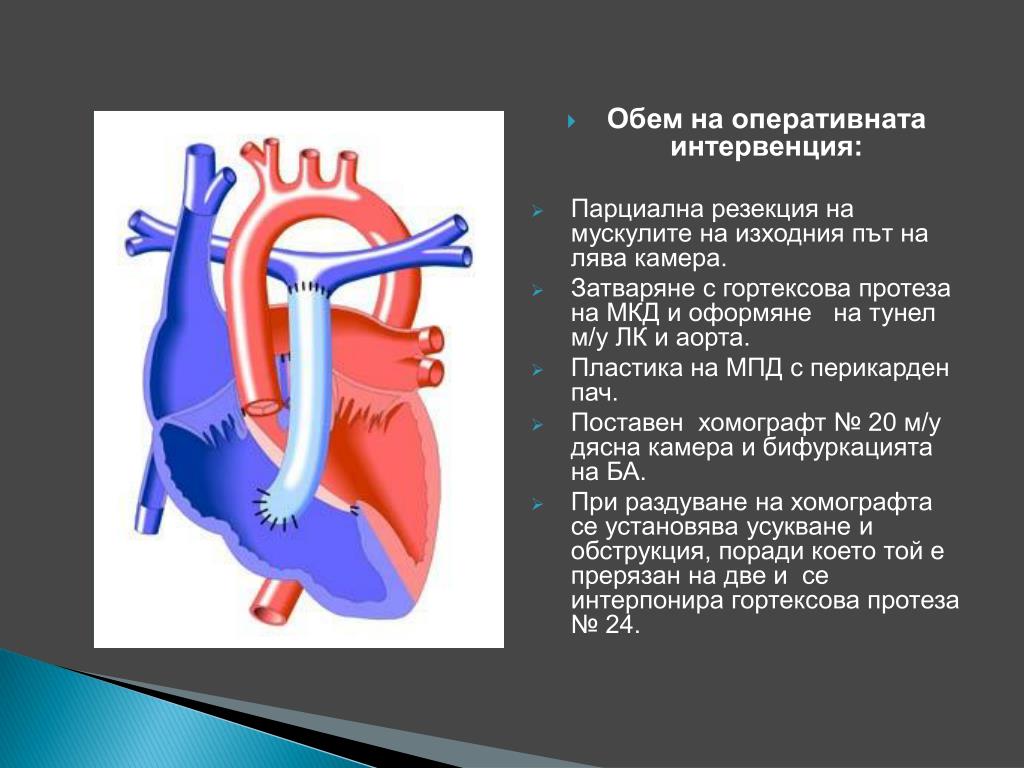 Обем на оперативната интервенция:

Парциална резекция на мускулите на изходния път на лява камера.

Затваряне с гортексова протеза на МКД и оформяне на тунел м/у ЛК и аорта.

Пластика на МПД с перикарден пач.

Поставен хомографт № 20 м/у дясна камера и бифуркацията на БА.

При раздуване на хомографта се установява усукване и обструкция, поради което той е прерязан на две и се интерпонира гортексова протеза № 24.